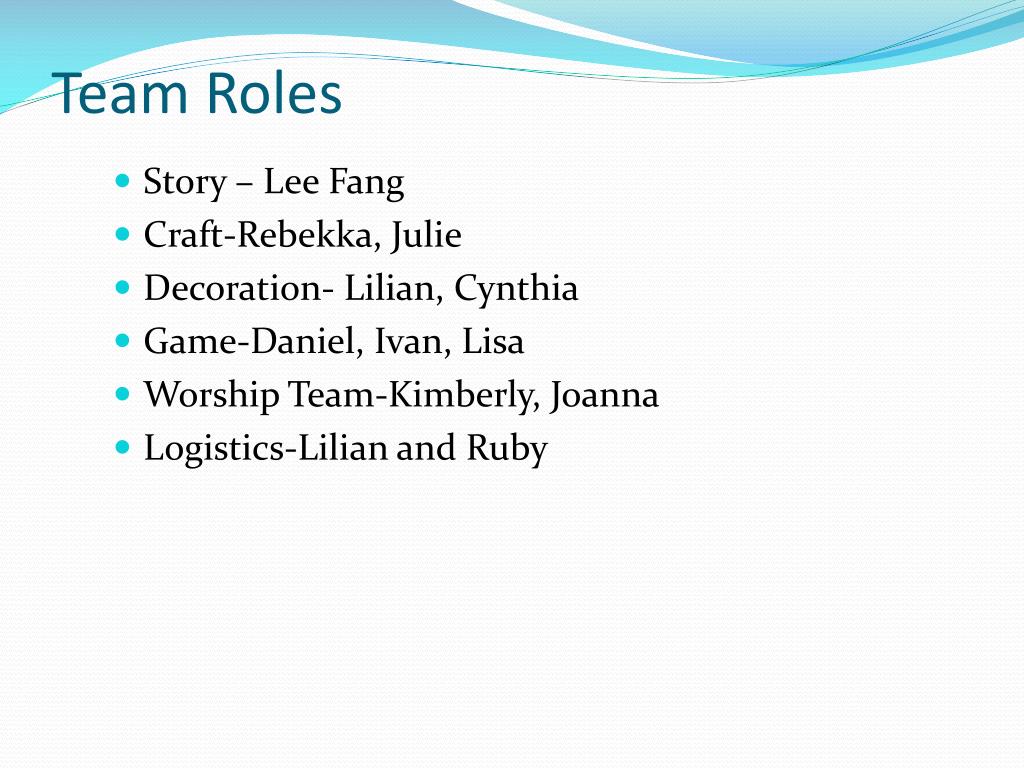 Team Roles

- Story – Lee Fang
- Craft-Rebekka, Julie
- Decoration- Lilian, Cynthia
- Game-Daniel, Ivan, Lisa
- Worship Team-Kimberly, Joanna
- Logistics-Lilian and Ruby